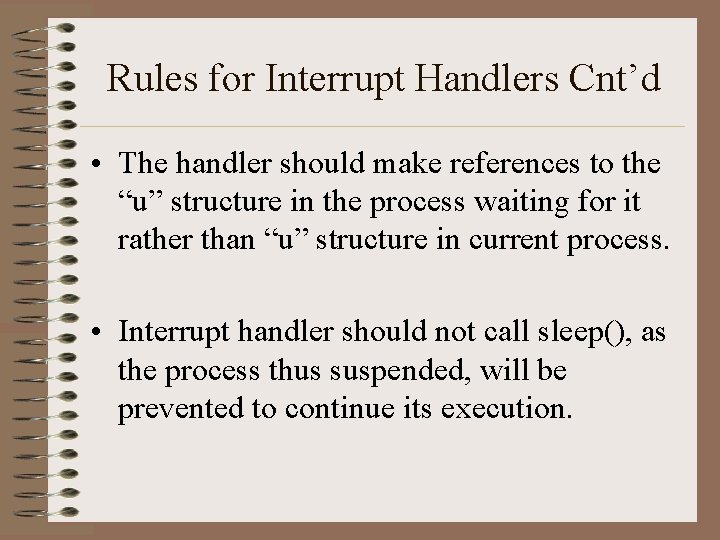 Rules for Interrupt Handlers Cnt’d

• The handler should make references to the “u” structure in the process waiting for it rather than “u” structure in current process.

• Interrupt handler should not call sleep(), as the process thus suspended, will be prevented to continue its execution.